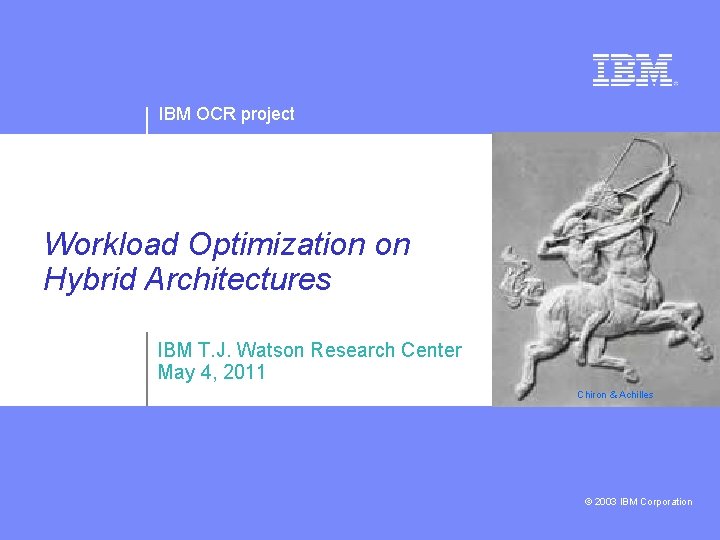 IBM

IBM OCR project

Workload Optimization on Hybrid Architectures

IBM T.J. Watson Research Center
May 4, 2011

Chiron & Achilles

© 2003 IBM Corporation